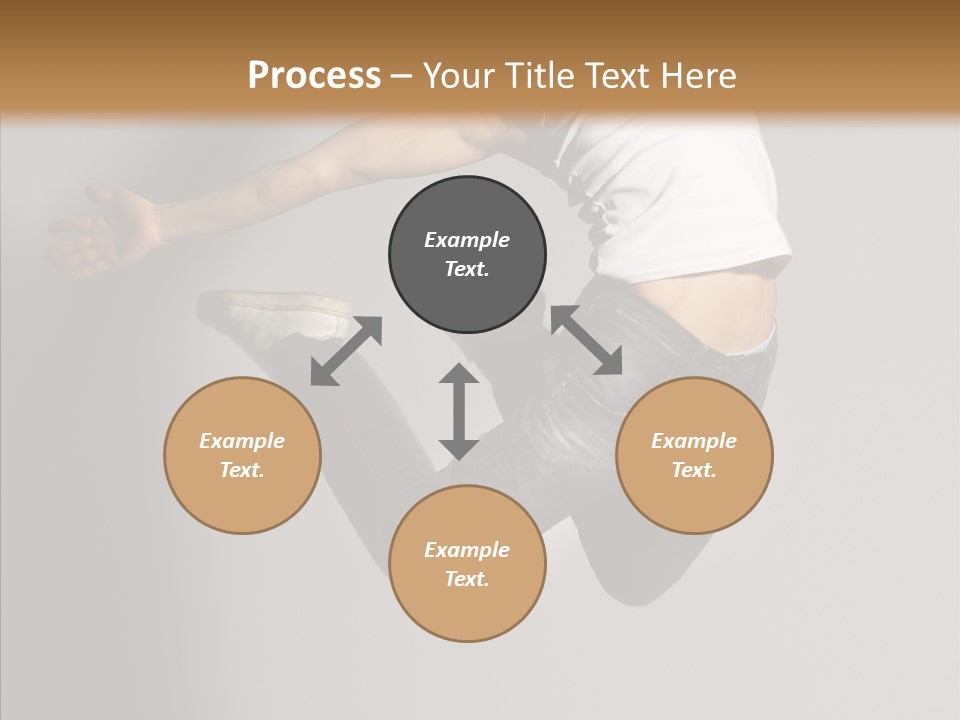 Process – Your Title Text Here

Example Text.

Example Text.

Example Text.

Example Text.